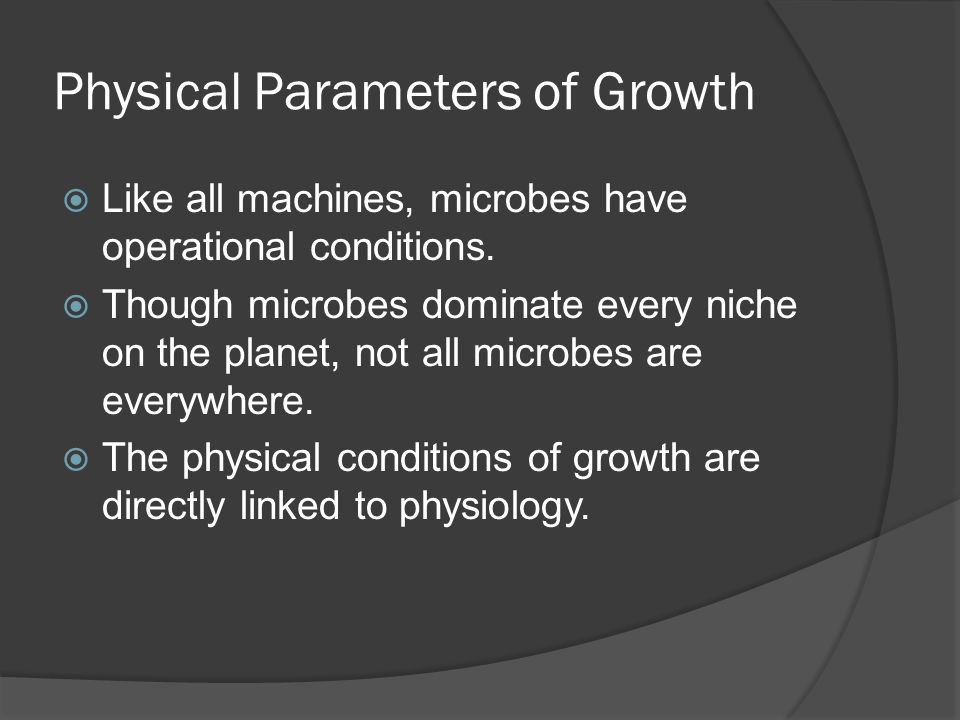 Physical Parameters of Growth

Like all machines, microbes have operational conditions.

Though microbes dominate every niche on the planet, not all microbes are everywhere.

The physical conditions of growth are directly linked to physiology.